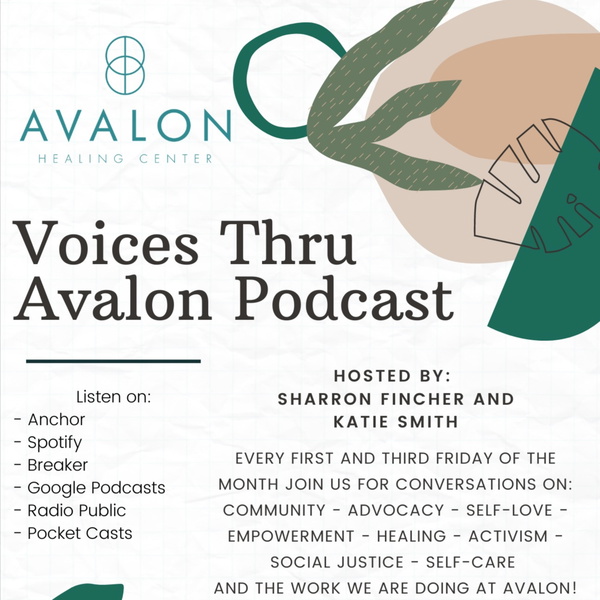 AVALON
HEALING CENTER

Voices Thru Avalon Podcast

Listen on:
- Anchor
- Spotify
- Breaker
- Google Podcasts
- Radio Public
- Pocket Casts

HOSTED BY:
SHARRON FINCHER AND KATIE SMITH

EVERY FIRST AND THIRD FRIDAY OF THE MONTH JOIN US FOR CONVERSATIONS ON:
COMMUNITY - ADVOCACY - SELF-LOVE - EMPOWERMENT - HEALING - ACTIVISM - SOCIAL JUSTICE - SELF-CARE
AND THE WORK WE ARE DOING AT AVALON!